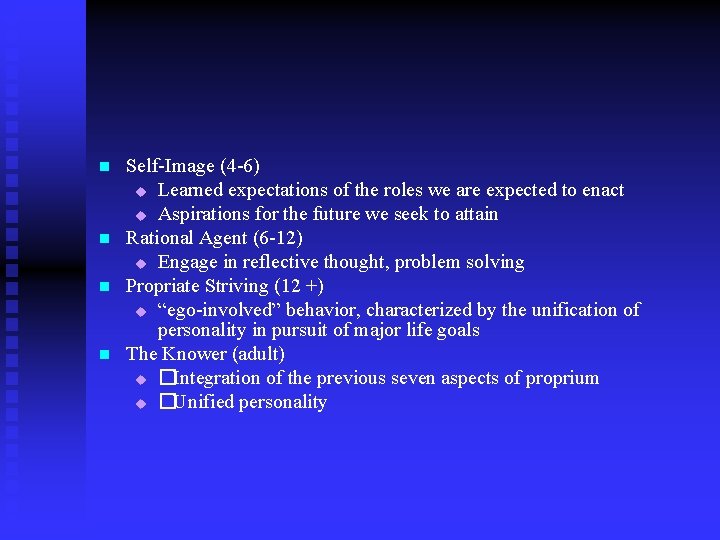 Self-Image (4-6)
Learned expectations of the roles we are expected to enact
Aspirations for the future we seek to attain
Rational Agent (6-12)
Engage in reflective thought, problem solving
Propriate Striving (12 +)
“ego-involved” behavior, characterized by the unification of personality in pursuit of major life goals
The Knower (adult)
□Integration of the previous seven aspects of proprium
□Unified personality